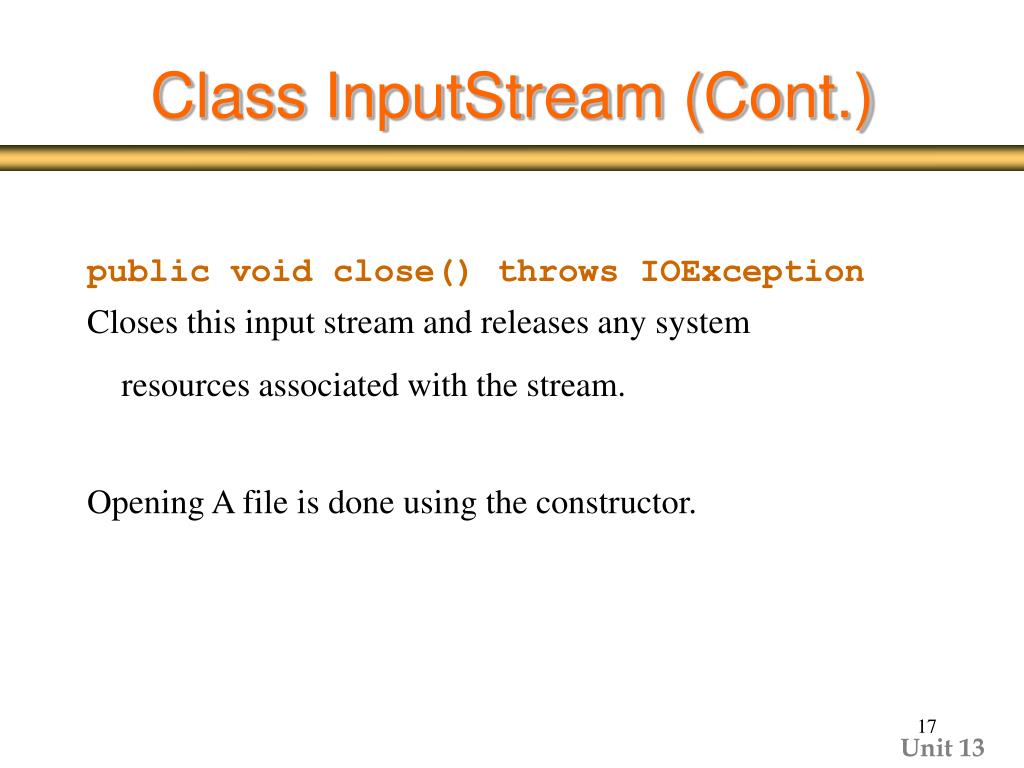 Class InputStream (Cont.)

public void close() throws IOException

Closes this input stream and releases any system resources associated with the stream.

Opening A file is done using the constructor.

17

Unit 13